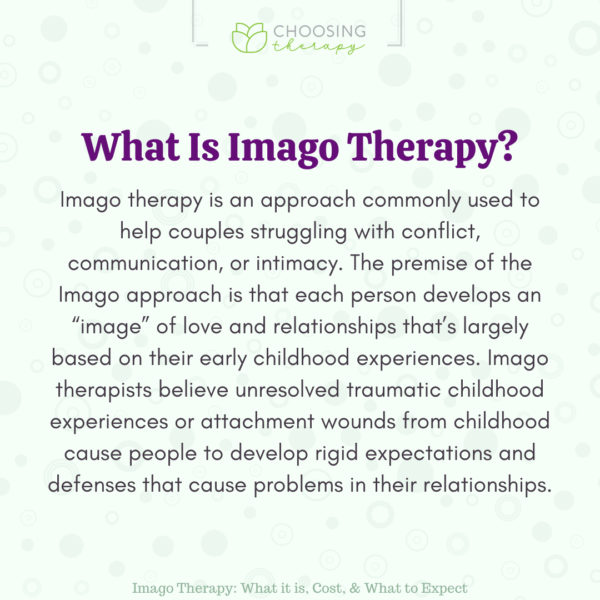 CHOOSING
therapy

What Is Imago Therapy?

Imago therapy is an approach commonly used to help couples struggling with conflict, communication, or intimacy. The premise of the Imago approach is that each person develops an “image” of love and relationships that’s largely based on their early childhood experiences. Imago therapists believe unresolved traumatic childhood experiences or attachment wounds from childhood cause people to develop rigid expectations and defenses that cause problems in their relationships.

Imago Therapy: What it is, Cost, & What to Expect